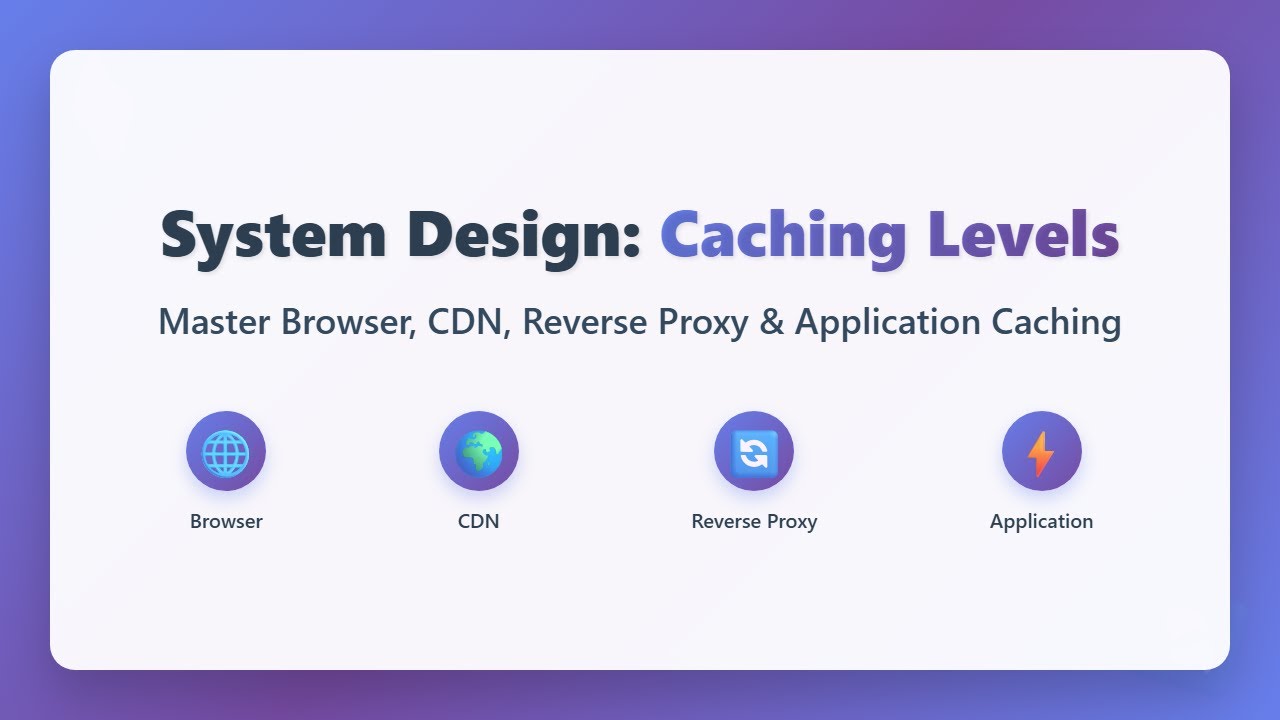 System Design: Caching Levels

Master Browser, CDN, Reverse Proxy & Application Caching

Browser

CDN

Reverse Proxy

Application